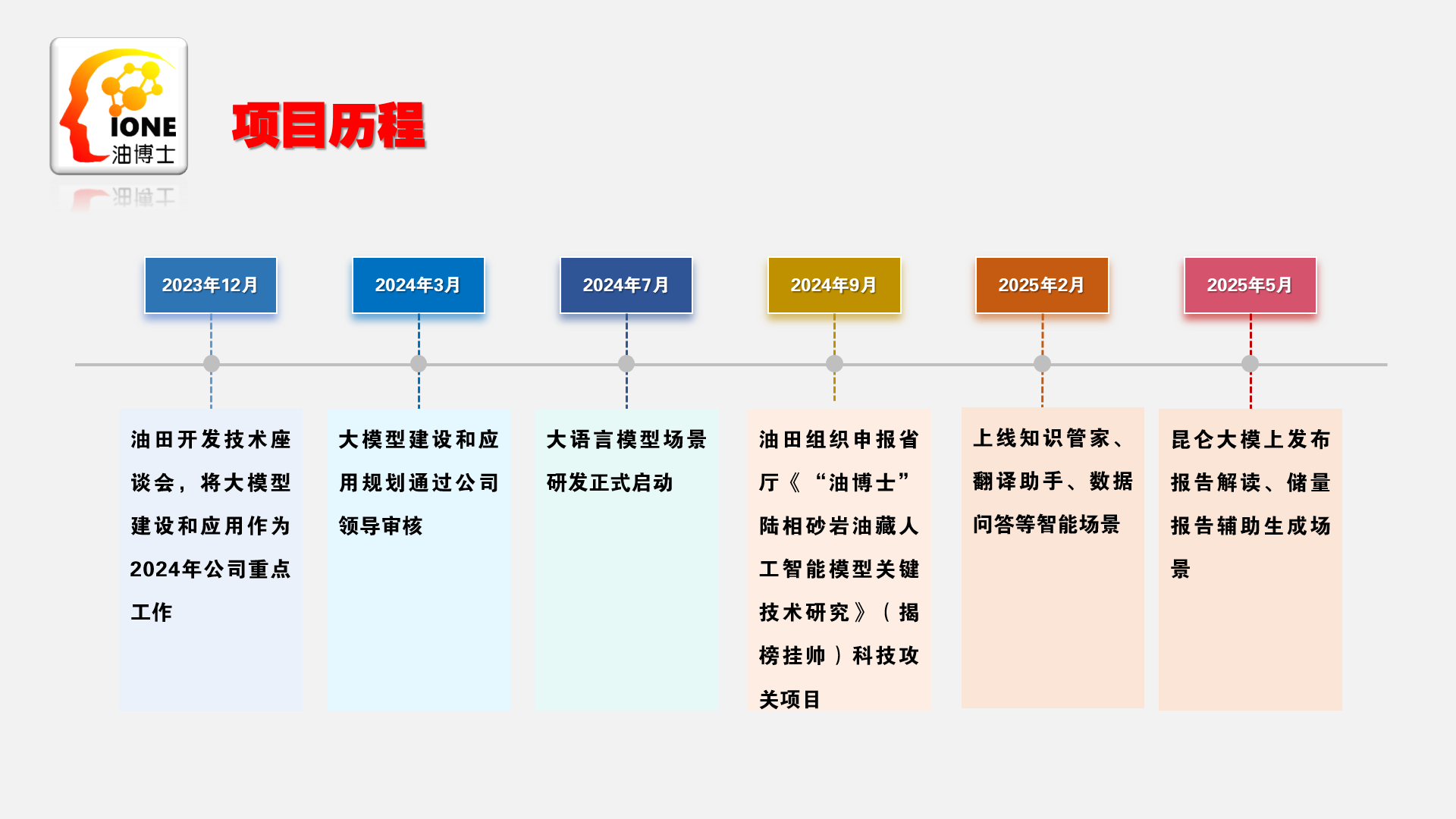 IONE
油博士

项目历程

2023年12月

油田开发技术座谈会，将大模型建设和应用作为2024年公司重点工作

2024年3月

大模型建设和应用规划通过公司领导审核

2024年7月

大语言模型场景研发正式启动

2024年9月

油田组织申报省厅《“油博士”陆相砂岩油藏人工智能模型关键技术研究》（揭榜挂帅）科技攻关项目

2025年2月

上线知识管家、翻译助手、数据问答等智能场景

2025年5月

昆仑大模上发布报告解读、储量报告辅助生成场景